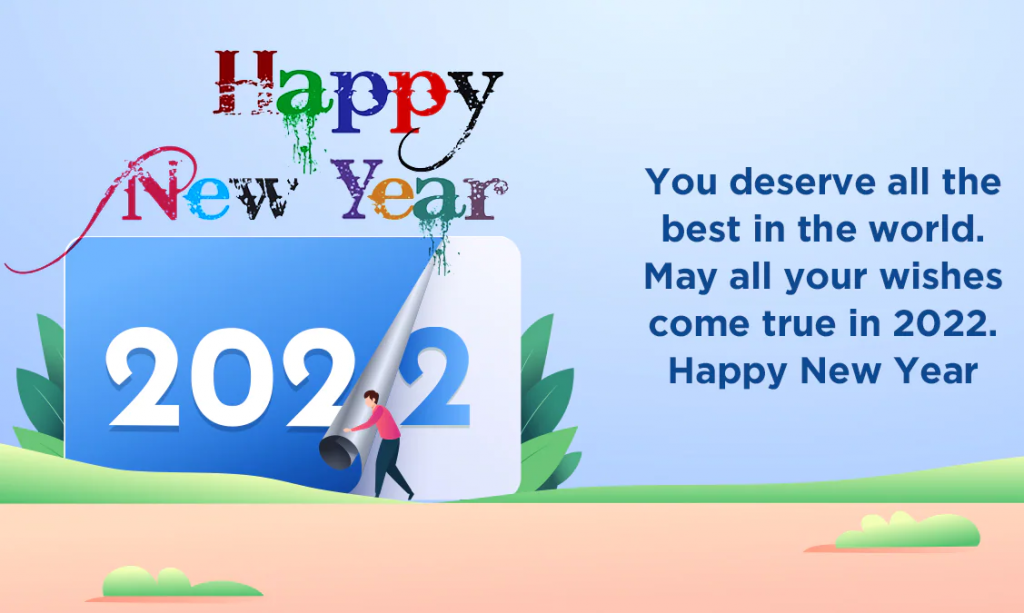 Happy New Year

2022

You deserve all the best in the world. May all your wishes come true in 2022. Happy New Year